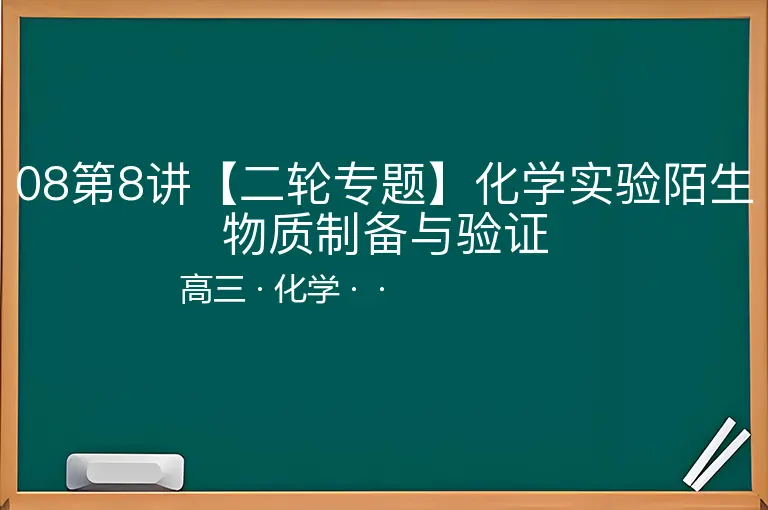 08第8讲【二轮专题】化学实验陌生物质制备与验证

高三 · 化学 · ·